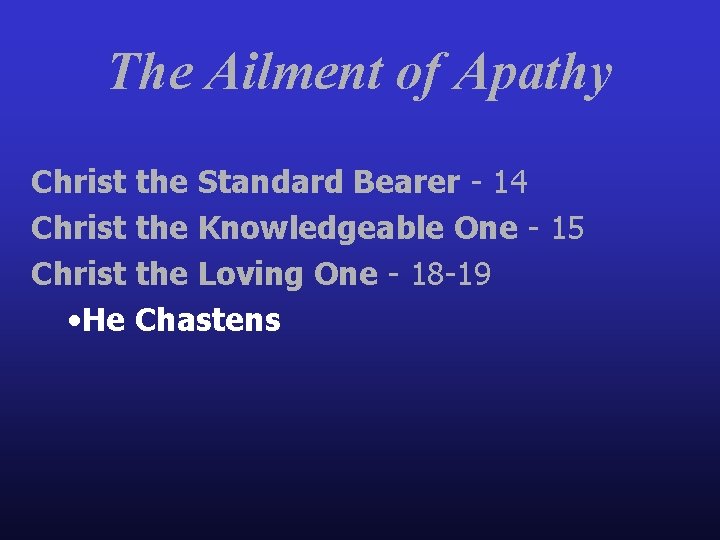 The Ailment of Apathy

Christ the Standard Bearer - 14
Christ the Knowledgeable One - 15
Christ the Loving One - 18-19
•He Chastens